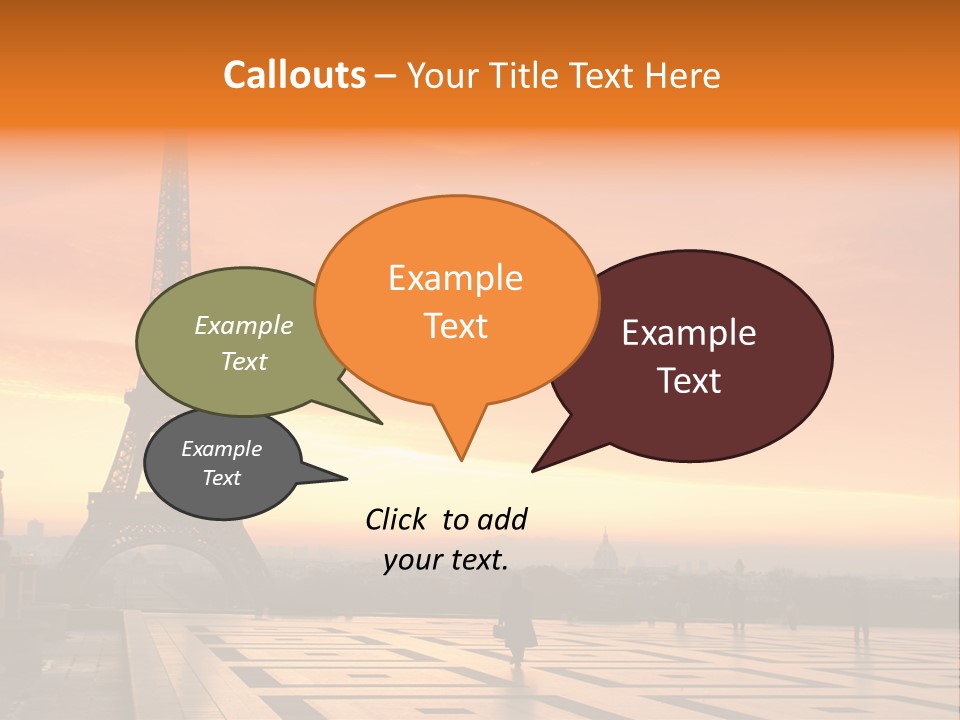 Callouts – Your Title Text Here

Example Text

Example Text

Example Text

Example Text

Click to add your text.